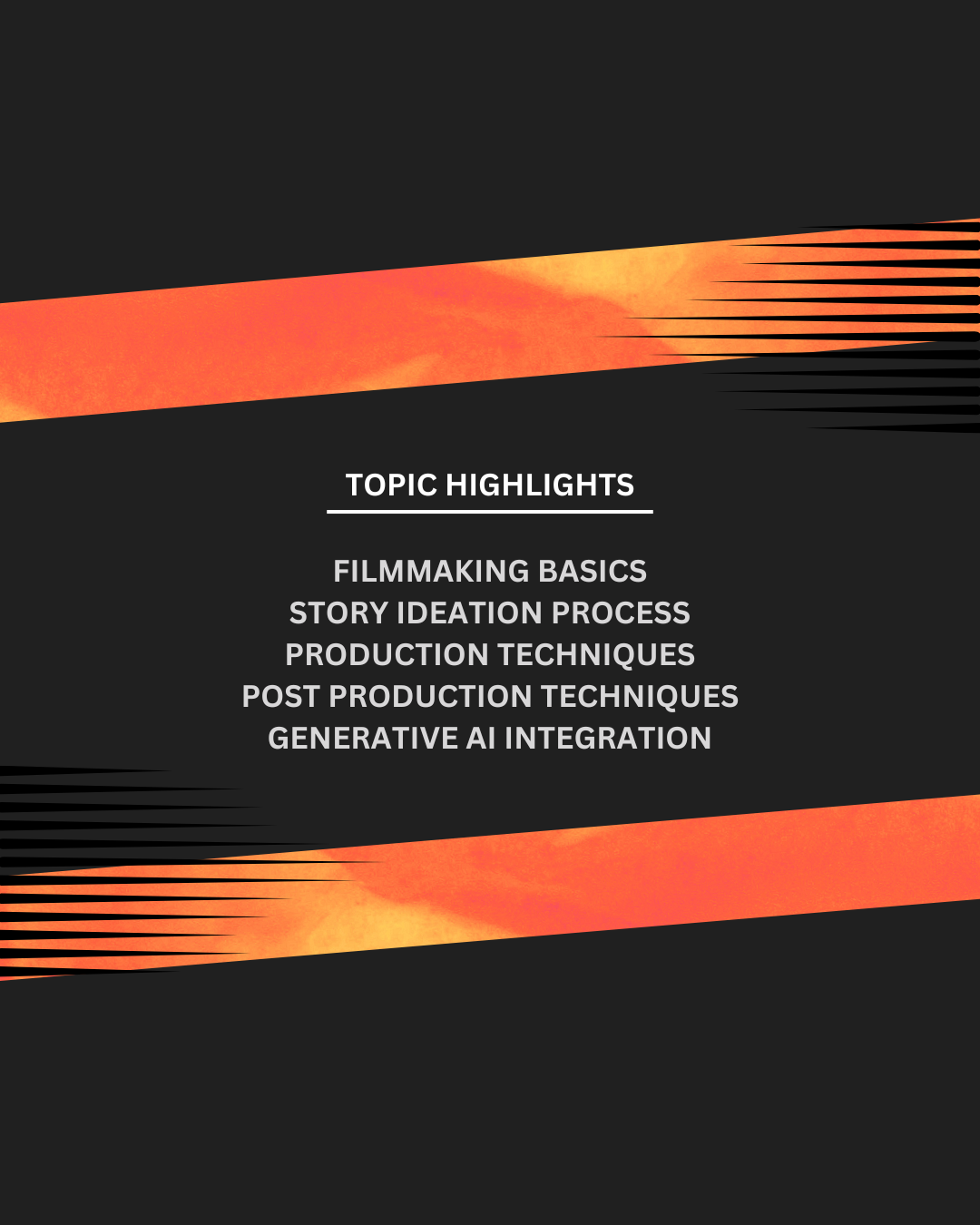 TOPIC HIGHLIGHTS

FILMMAKING BASICS
STORY IDEATION PROCESS
PRODUCTION TECHNIQUES
POST PRODUCTION TECHNIQUES
GENERATIVE AI INTEGRATION